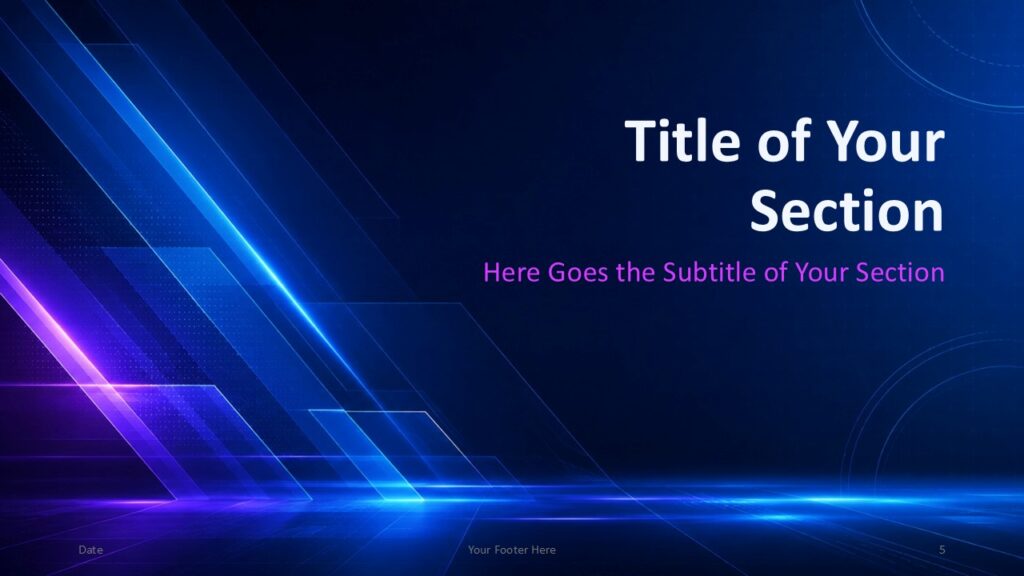 Title of Your Section

Here Goes the Subtitle of Your Section

Date

Your Footer Here

5